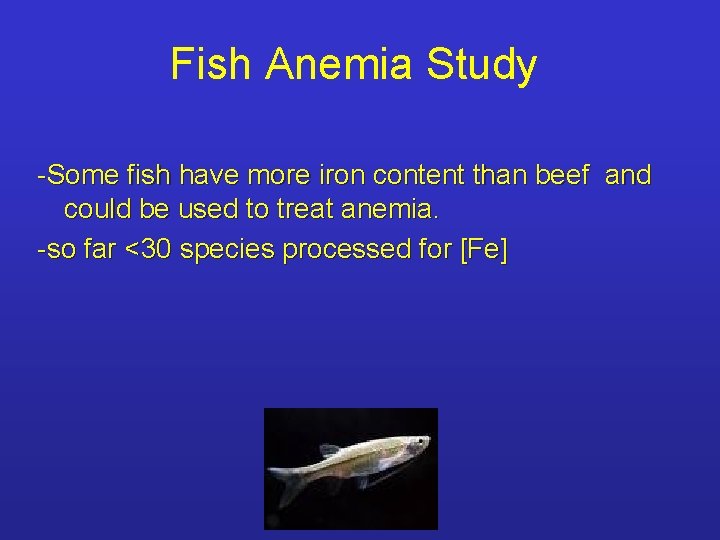 Fish Anemia Study

-Some fish have more iron content than beef and could be used to treat anemia.

-so far <30 species processed for [Fe]